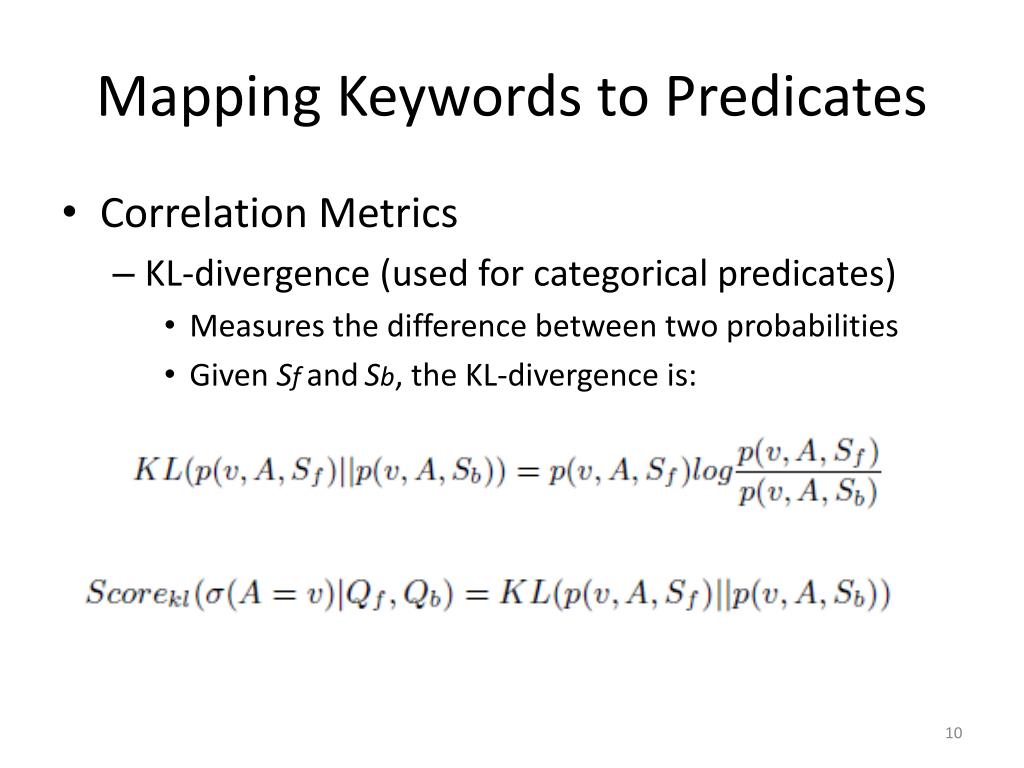 Mapping Keywords to Predicates

• Correlation Metrics
– KL-divergence (used for categorical predicates)
• Measures the difference between two probabilities
• Given $S_f$ and $S_b$, the KL-divergence is:

$KL(p(v, A, S_f)||p(v, A, S_b)) = p(v, A, S_f)log\frac{p(v, A, S_f)}{p(v, A, S_b)}$

$Score_{kl}(\sigma(A = v)|Q_f, Q_b) = KL(p(v, A, S_f)||p(v, A, S_b))$

10